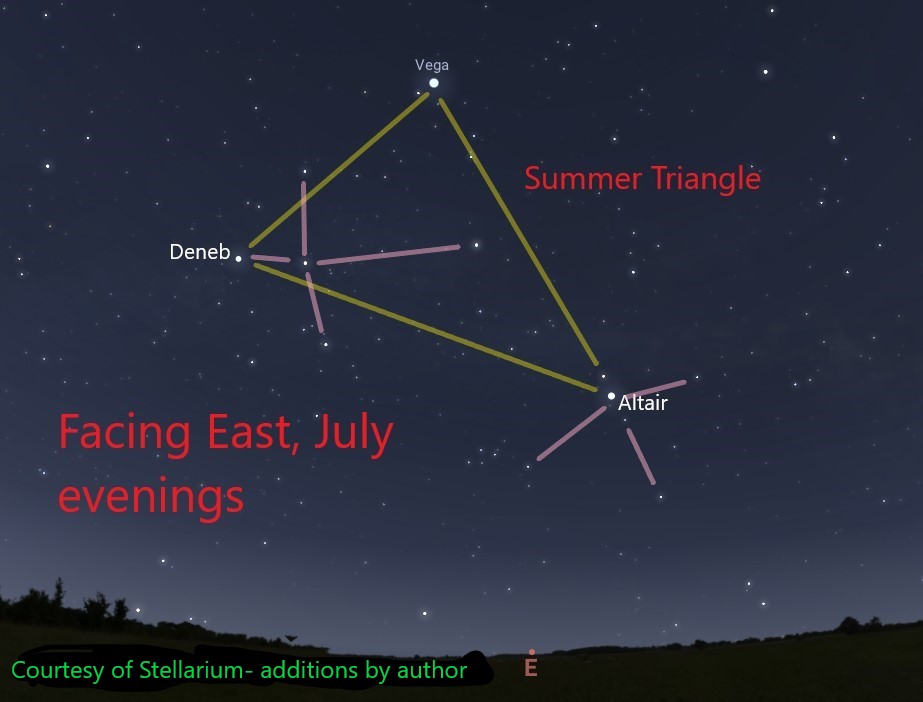 Vega

Summer Triangle

Deneb

Altair

Facing East, July evenings

Courtesy of Stellarium- additions by author

E